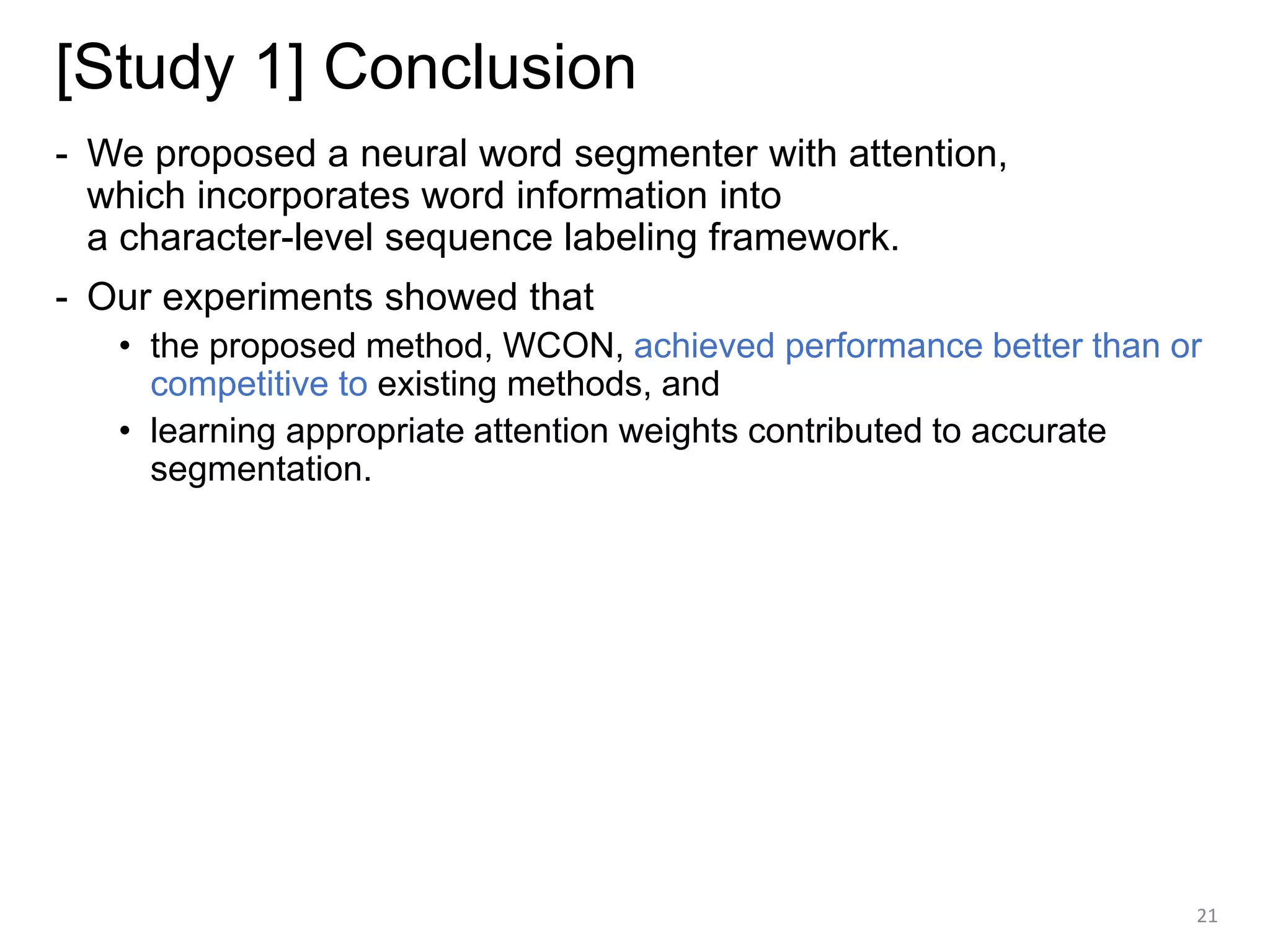 [Study 1] Conclusion

- We proposed a neural word segmenter with attention, which incorporates word information into a character-level sequence labeling framework.

- Our experiments showed that
  • the proposed method, WCON, achieved performance better than or competitive to existing methods, and
  • learning appropriate attention weights contributed to accurate segmentation.

21